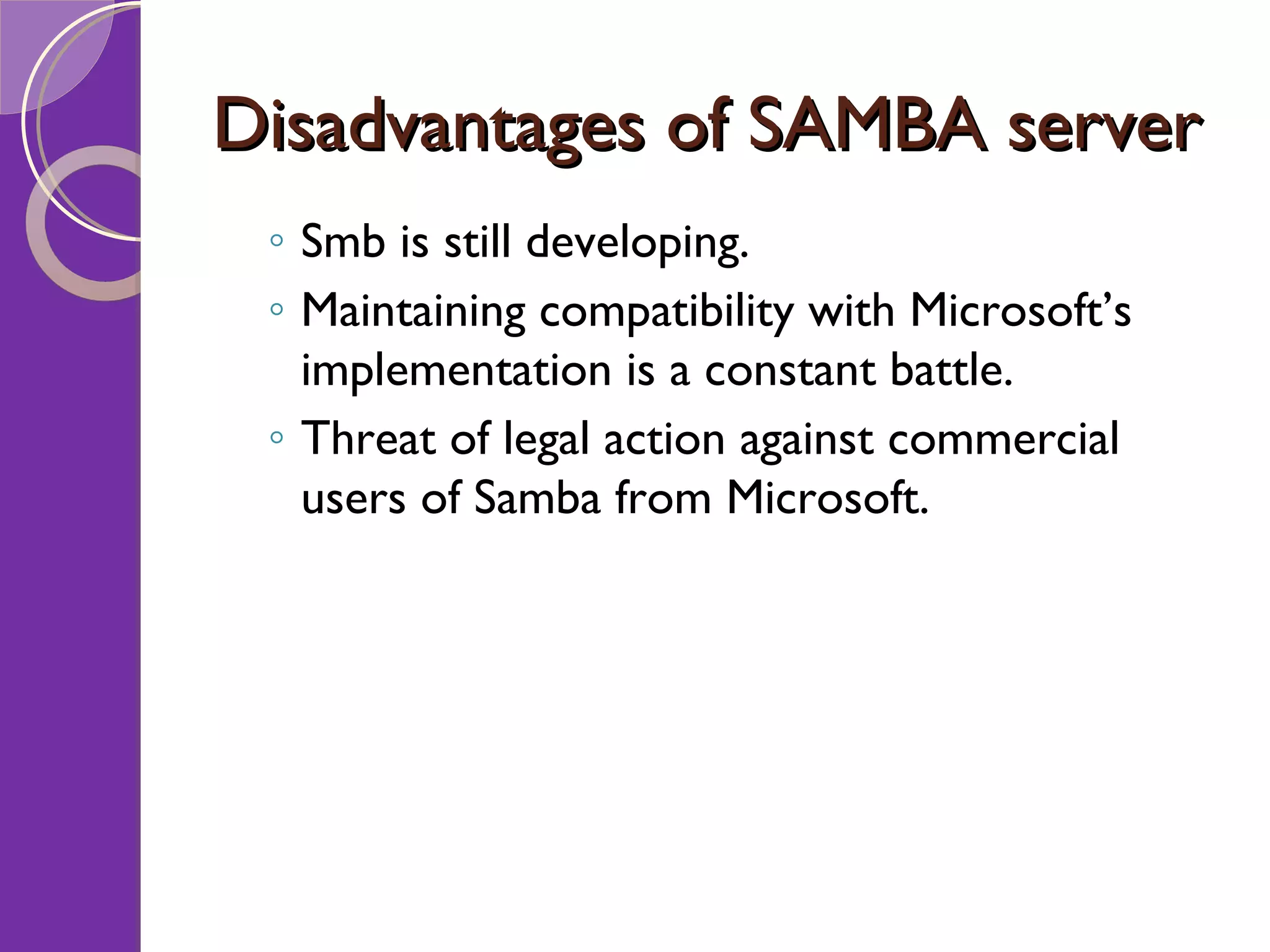 Disadvantages of SAMBA server

◦ Smb is still developing.
◦ Maintaining compatibility with Microsoft’s implementation is a constant battle.
◦ Threat of legal action against commercial users of Samba from Microsoft.